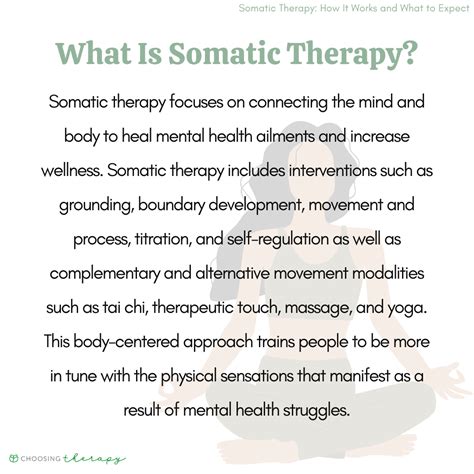 Somatic Therapy: How It Works and What to Expect

What Is Somatic Therapy?

Somatic therapy focuses on connecting the mind and body to heal mental health ailments and increase wellness. Somatic therapy includes interventions such as grounding, boundary development, movement and process, titration, and self-regulation as well as complementary and alternative movement modalities such as tai chi, therapeutic touch, massage, and yoga. This body-centered approach trains people to be more in tune with the physical sensations that manifest as a result of mental health struggles.

CHOOSING therapy